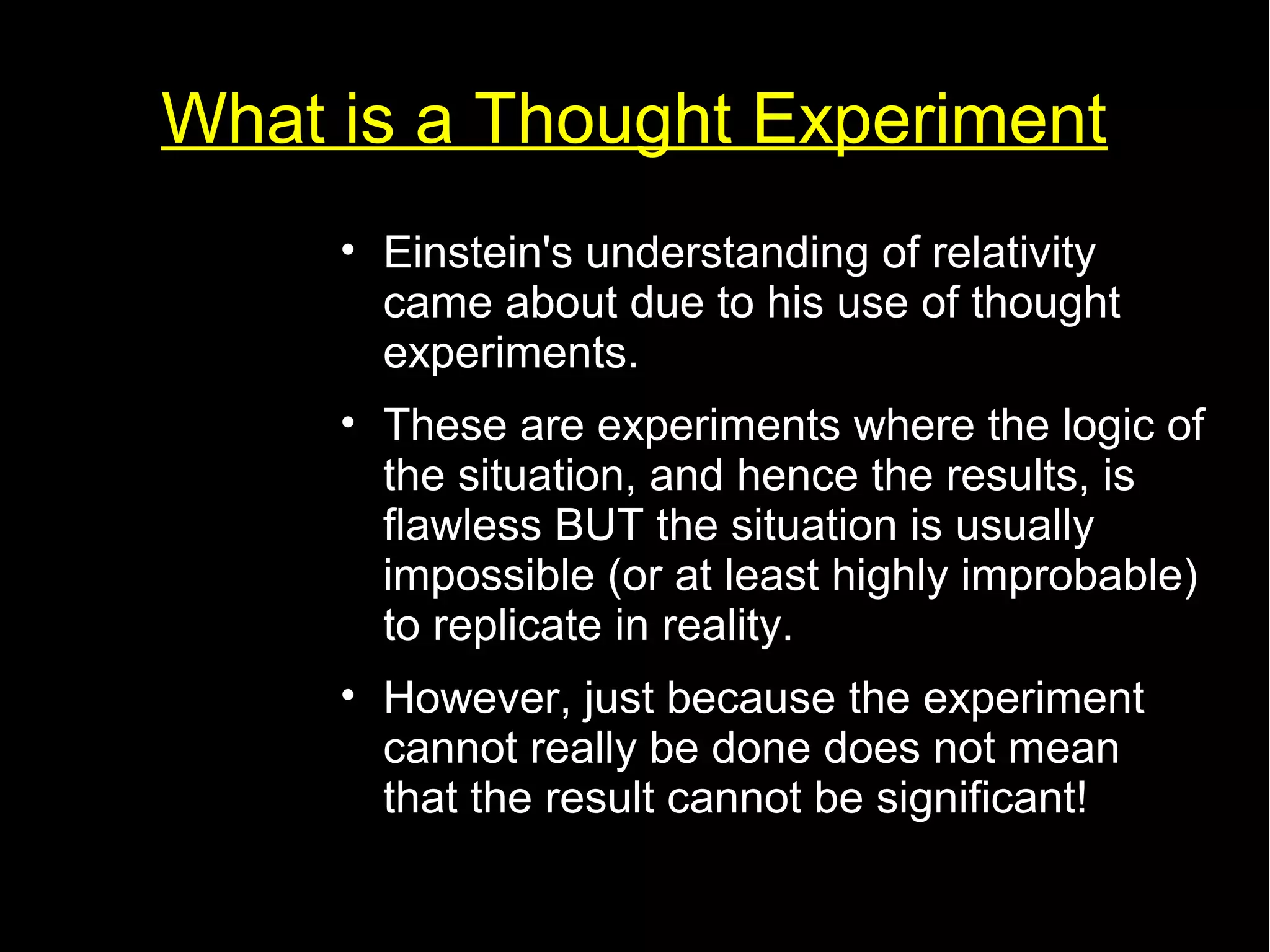 What is a Thought Experiment

• Einstein's understanding of relativity came about due to his use of thought experiments.

• These are experiments where the logic of the situation, and hence the results, is flawless BUT the situation is usually impossible (or at least highly improbable) to replicate in reality.

• However, just because the experiment cannot really be done does not mean that the result cannot be significant!